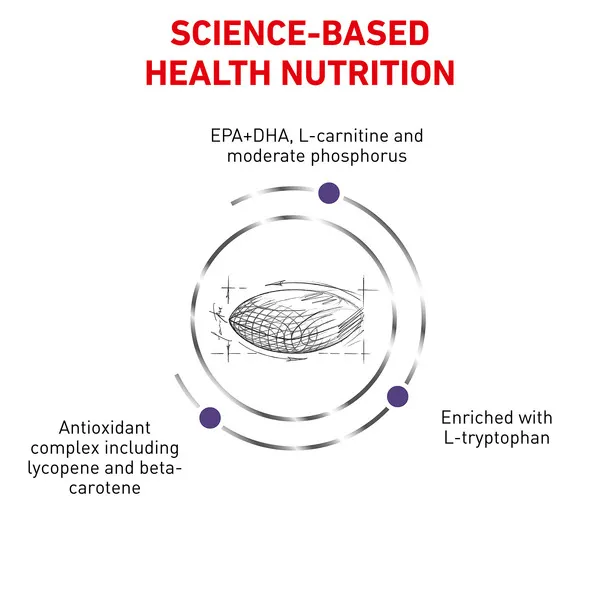 SCIENCE-BASED HEALTH NUTRITION

EPA+DHA, L-carnitine and moderate phosphorus

Antioxidant complex including lycopene and beta-carotene

Enriched with L-tryptophan